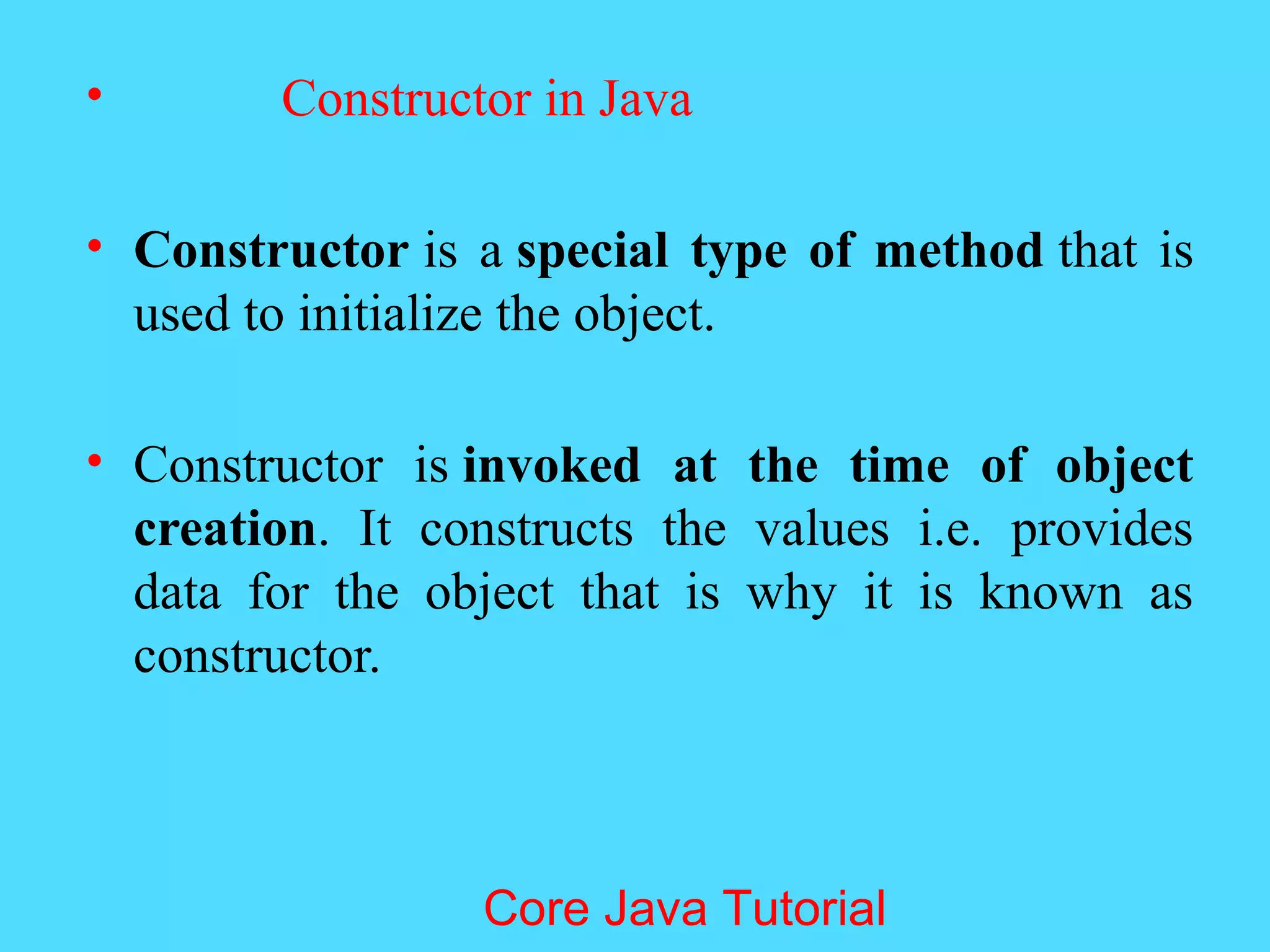 • Constructor in Java

• Constructor is a special type of method that is used to initialize the object.

• Constructor is invoked at the time of object creation. It constructs the values i.e. provides data for the object that is why it is known as constructor.

Core Java Tutorial